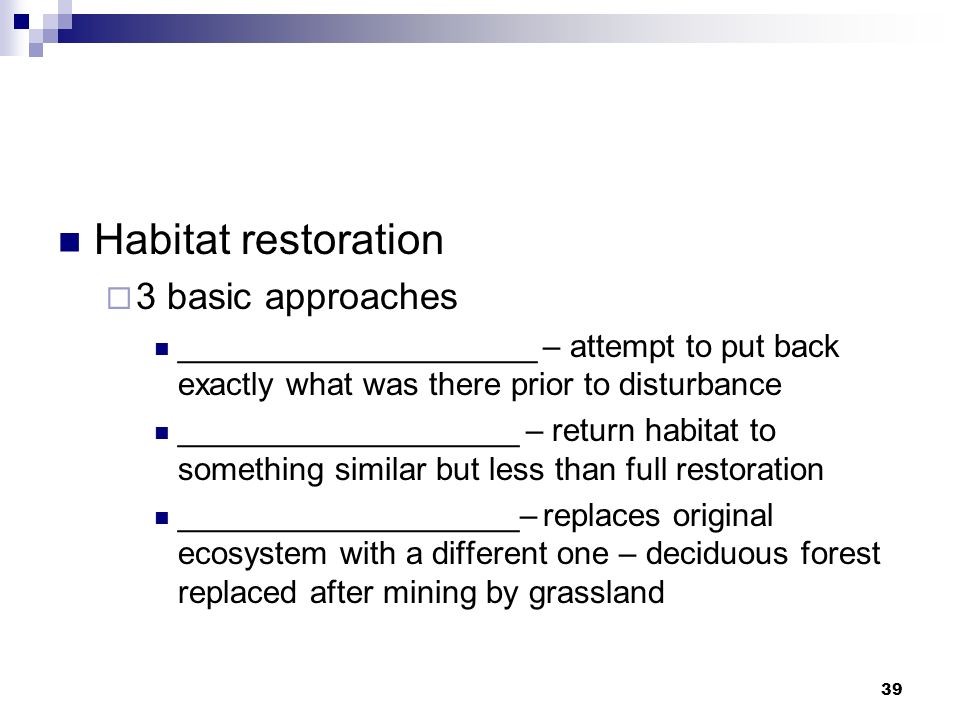 Habitat restoration

3 basic approaches

_____________________ – attempt to put back exactly what was there prior to disturbance

____________________ – return habitat to something similar but less than full restoration

____________________– replaces original ecosystem with a different one – deciduous forest replaced after mining by grassland

39